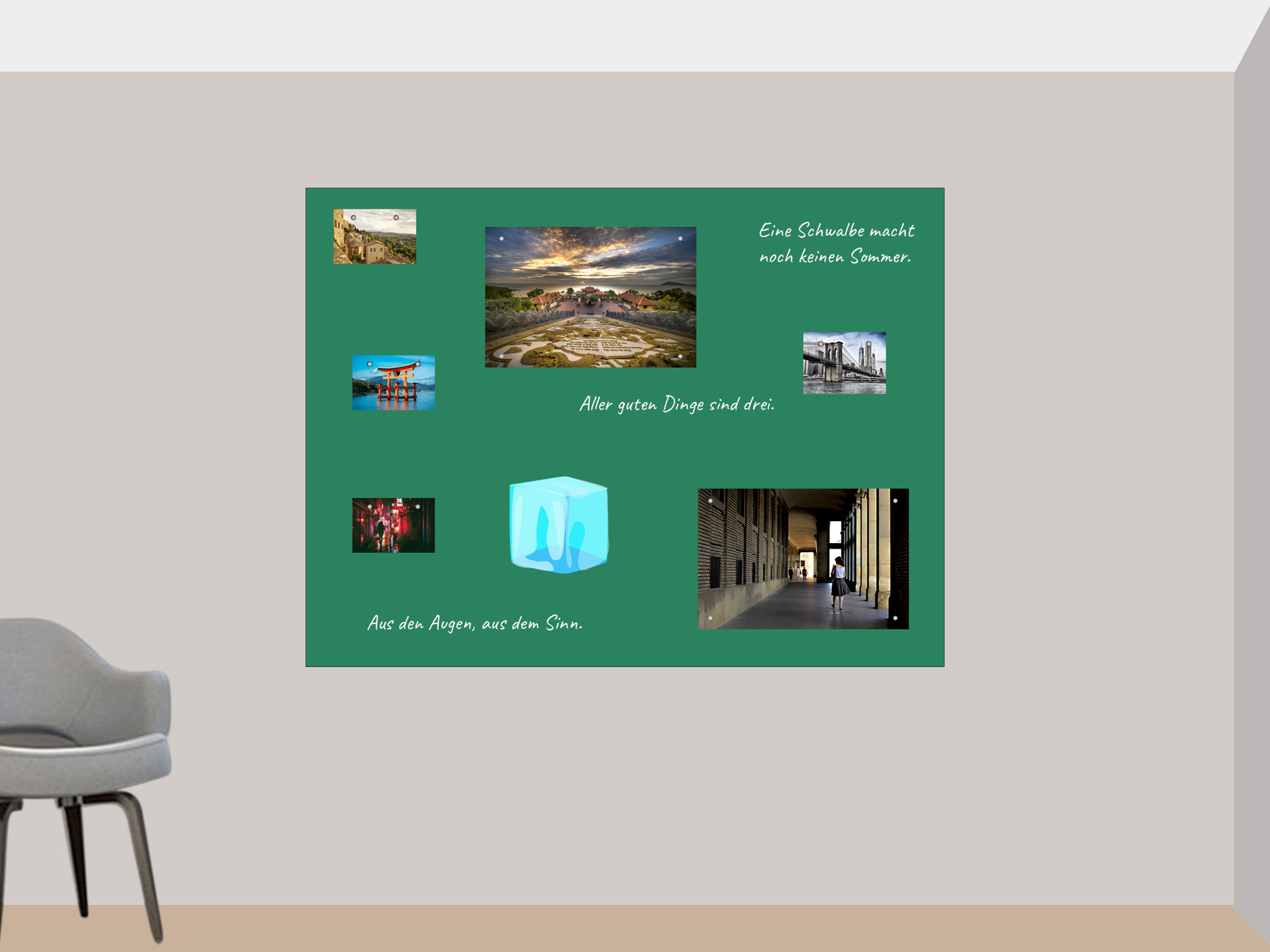 Eine Schwalbe macht noch keinen Sommer.

Aller guten Dinge sind drei.

Aus den Augen, aus dem Sinn.